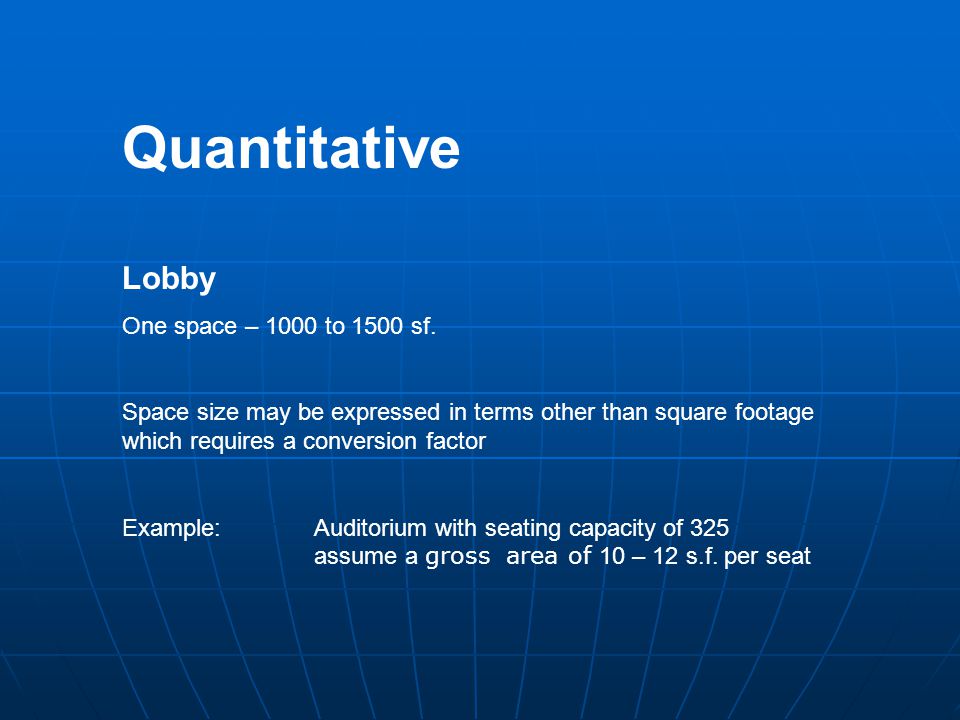 Quantitative

Lobby

One space – 1000 to 1500 sf.

Space size may be expressed in terms other than square footage which requires a conversion factor

Example: Auditorium with seating capacity of 325 assume a gross area of 10 – 12 s.f. per seat